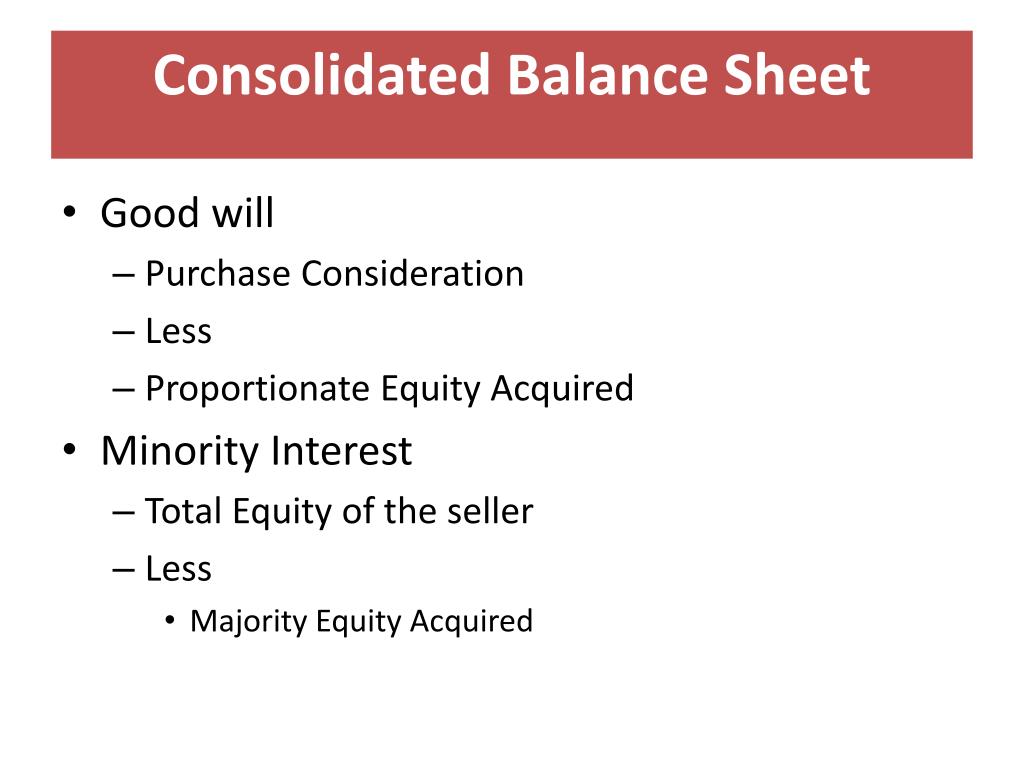 Consolidated Balance Sheet

• Good will
– Purchase Consideration
– Less
– Proportionate Equity Acquired
• Minority Interest
– Total Equity of the seller
– Less
• Majority Equity Acquired